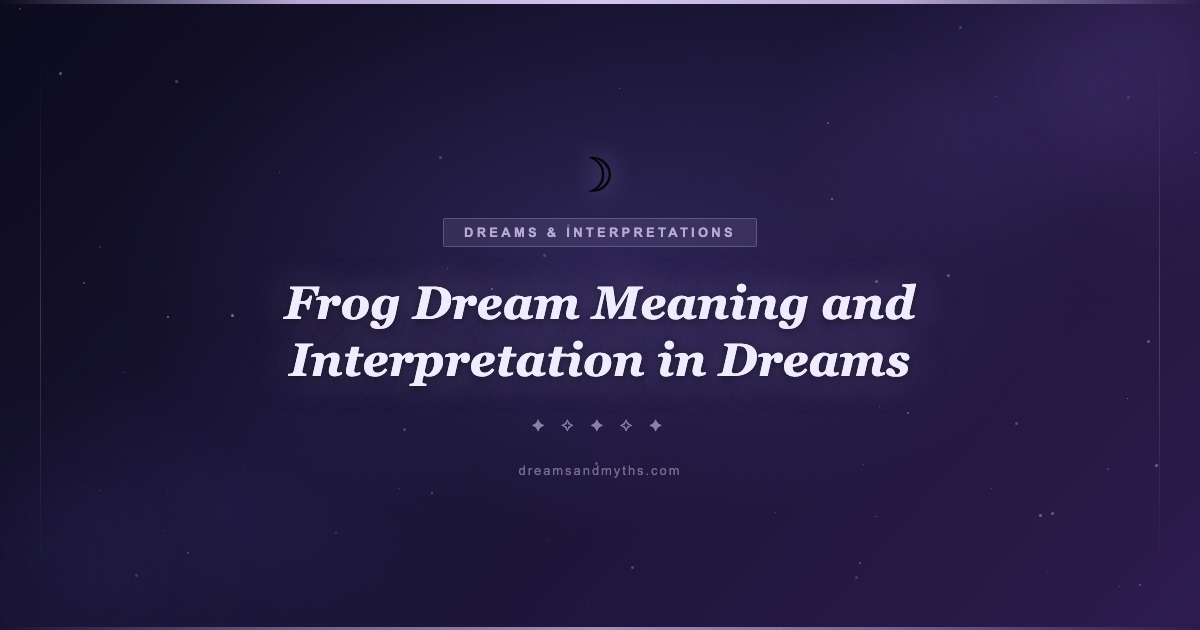 DREAMS & INTERPRETATIONS

Frog Dream Meaning and Interpretation in Dreams

dreamsandmyths.com